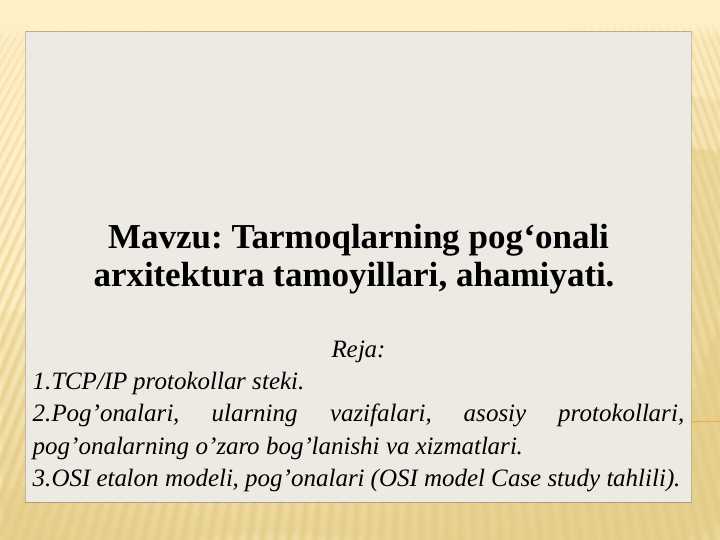 Mavzu: Tarmoqlarning pog‘onali arxitektura tamoyillari, ahamiyati.

Reja:
1.TCP/IP protokollar steki.
2.Pog’onalari, ularning vazifalari, asosiy protokollari, pog’onalarning o’zaro bog’lanishi va xizmatlari.
3.OSI etalon modeli, pog’onalari (OSI model Case study tahlili).